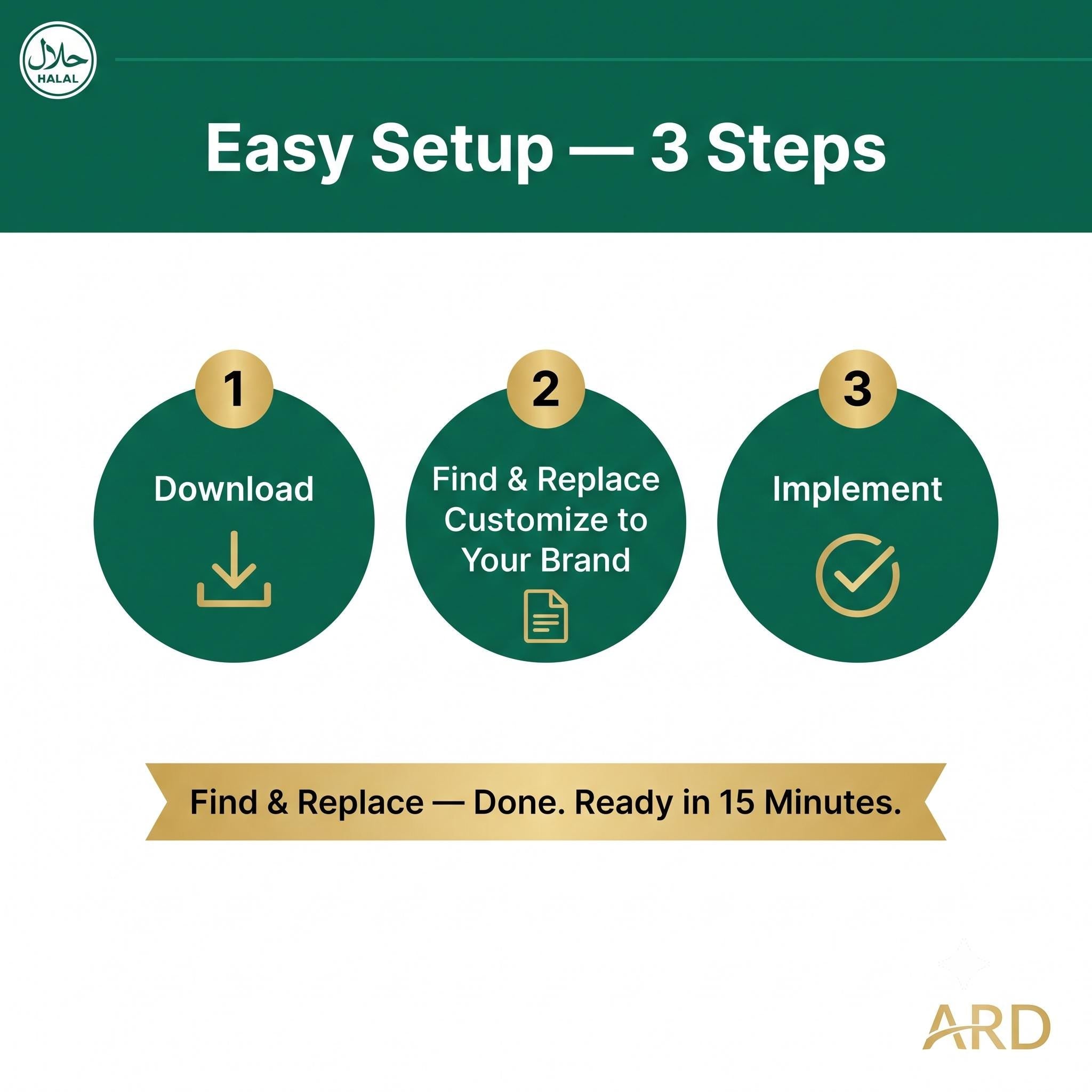 حلال
HALAL

Easy Setup — 3 Steps

1
Download

2
Find & Replace Customize to Your Brand

3
Implement

Find & Replace — Done. Ready in 15 Minutes.

ARD